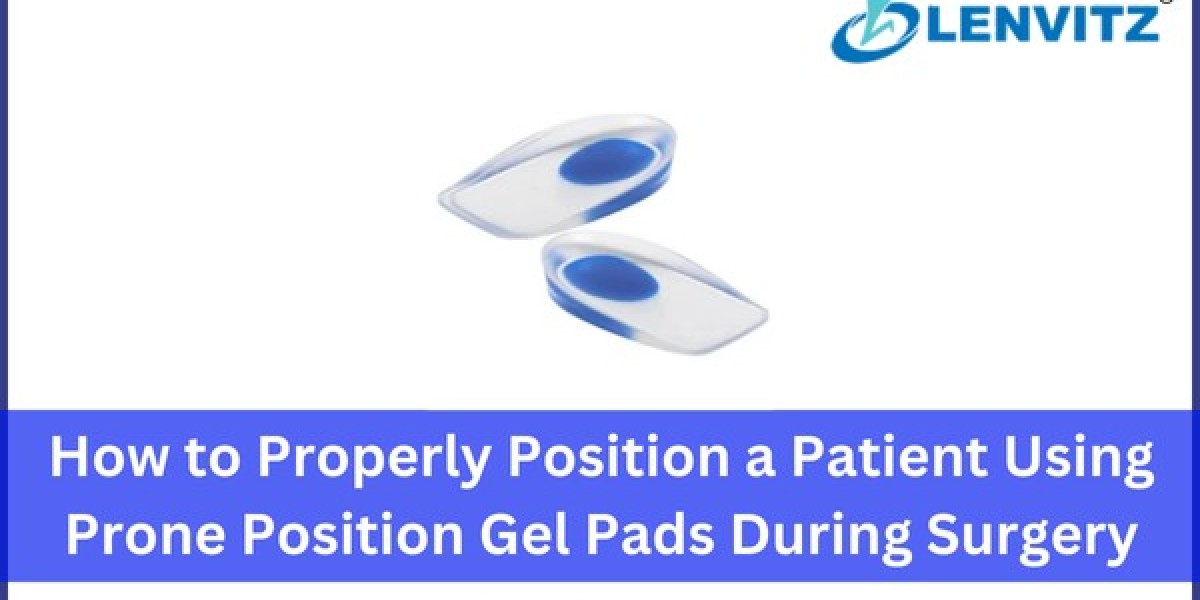 LENVITZ

How to Properly Position a Patient Using Prone Position Gel Pads During Surgery